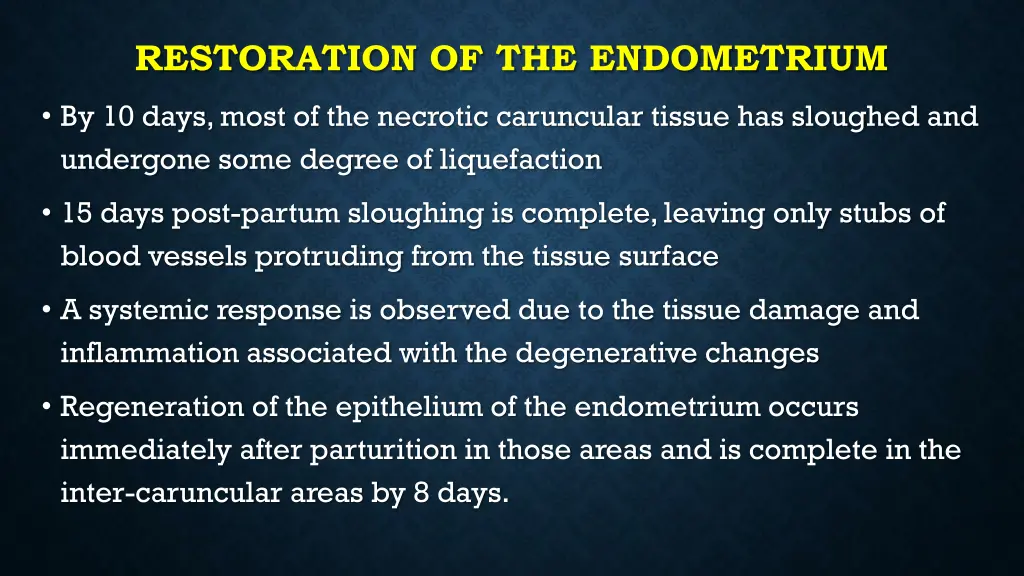 RESTORATION OF THE ENDOMETRIUM

• By 10 days, most of the necrotic caruncular tissue has sloughed and undergone some degree of liquefaction

• 15 days post-partum sloughing is complete, leaving only stubs of blood vessels protruding from the tissue surface

• A systemic response is observed due to the tissue damage and inflammation associated with the degenerative changes

• Regeneration of the epithelium of the endometrium occurs immediately after parturition in those areas and is complete in the inter-caruncular areas by 8 days.